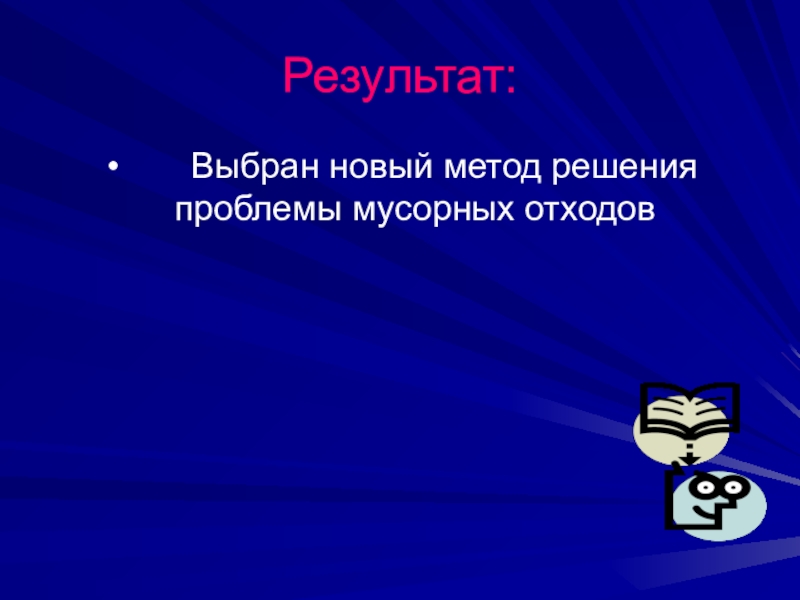 Результат:

• Выбран новый метод решения проблемы мусорных отходов